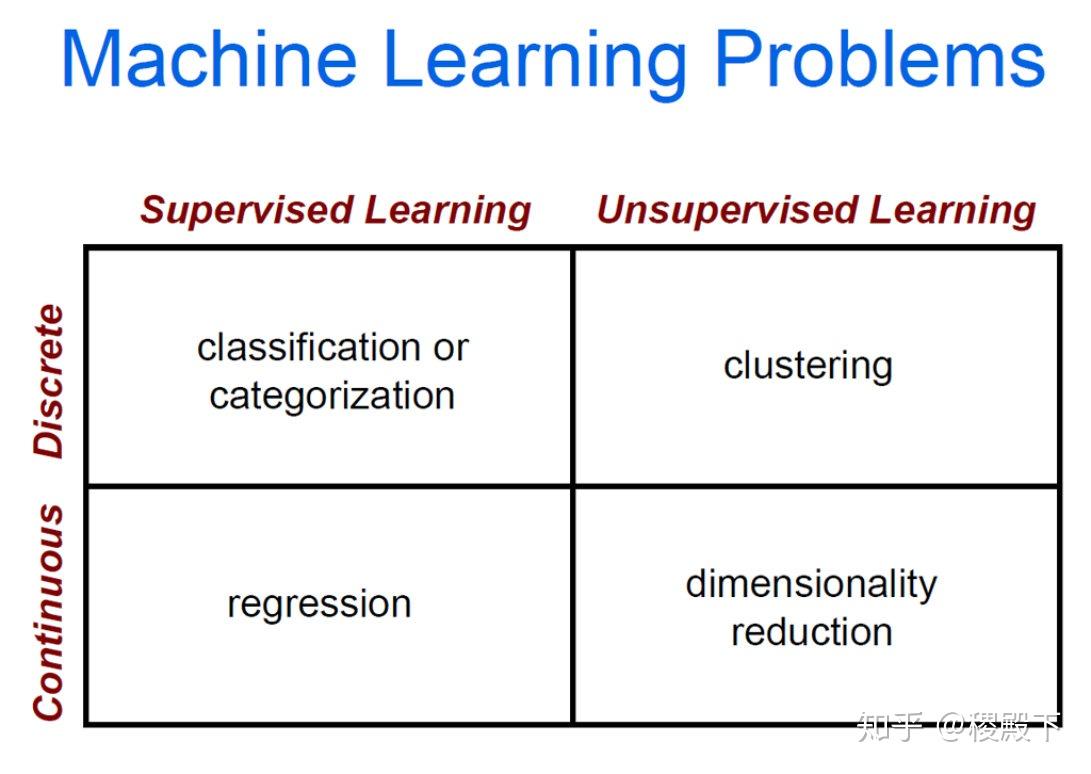 Machine Learning Problems

| | Supervised Learning | Unsupervised Learning |
|---|---|---|
| Discrete | classification or categorization | clustering |
| Continuous | regression | dimensionality reduction |

知乎 @樱殿下